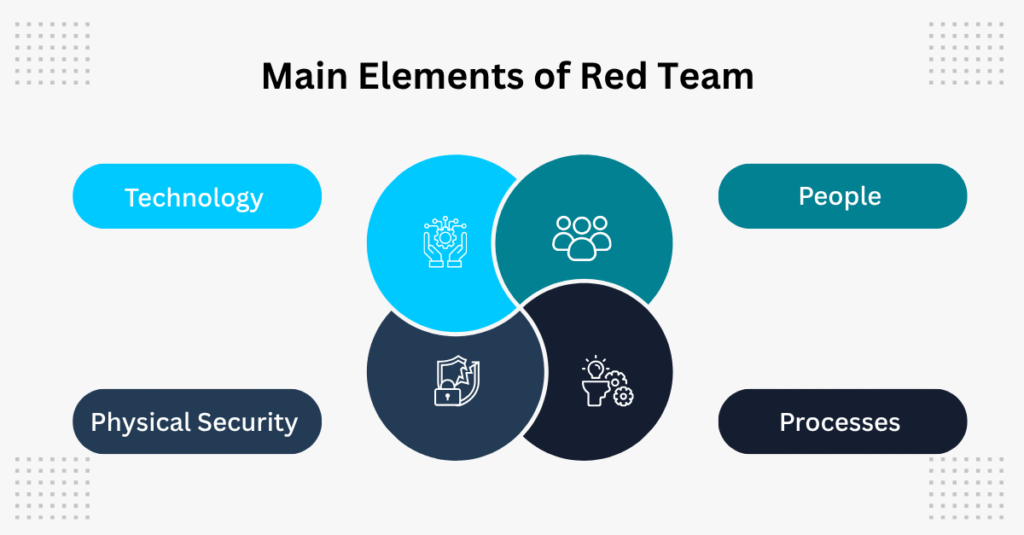 Main Elements of Red Team

Technology

People

Physical Security

Processes